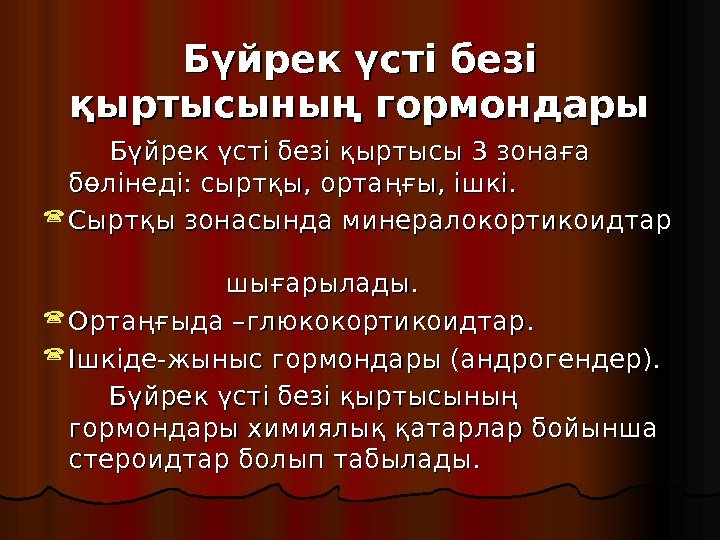 Бүйрек үсті безі қыртысының гормондары

Бүйрек үсті безі қыртысы 3 зонаға бөлінеді: сыртқы, ортаңғы, ішкі.

Сыртқы зонасында минералокортикоидтар шығарылады.

Ортаңғыда –глюкокортикоидтар.

Ішкіде-жыныс гормондары (андрогендер).

Бүйрек үсті безі қыртысының гормондары химиялық қатарлар бойынша стероидтар болып табылады.